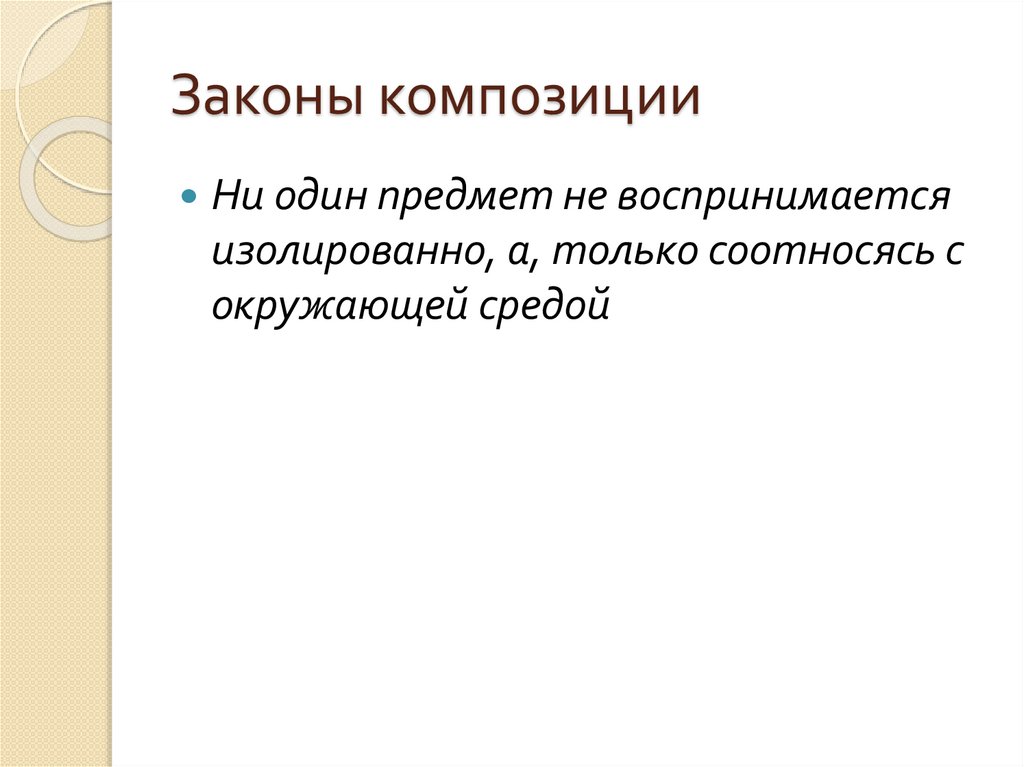 Законы композиции

Ни один предмет не воспринимается изолированно, а, только соотносясь с окружающей средой